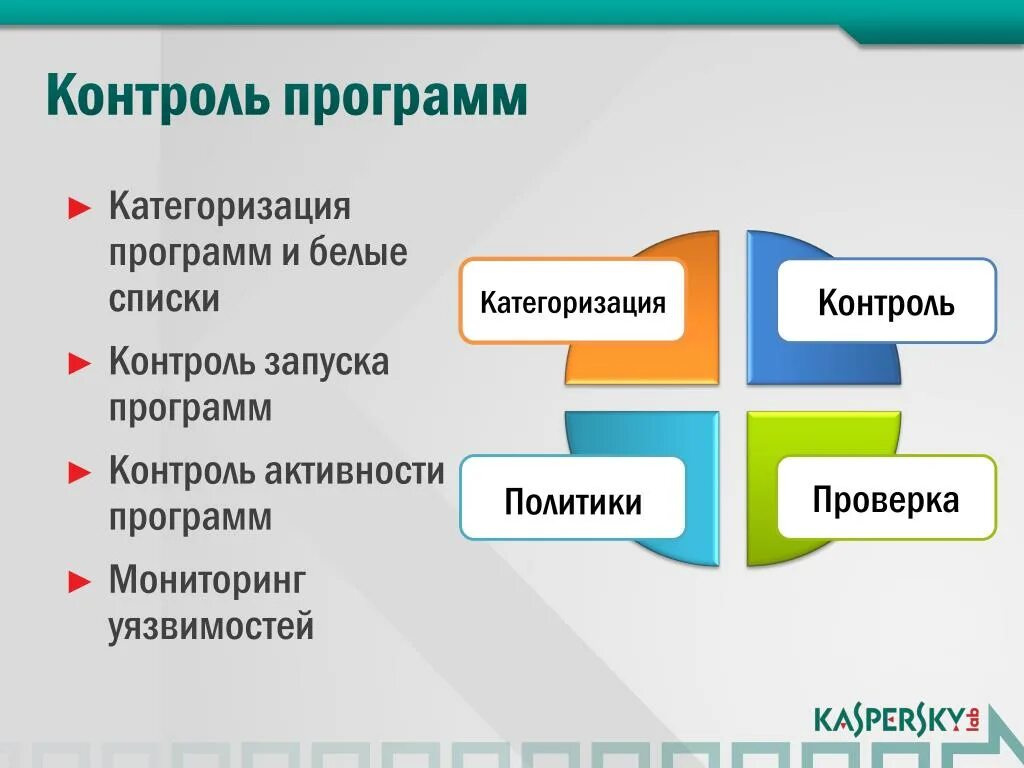 Контроль программ

► Категоризация программ и белые списки

► Контроль запуска программ

► Контроль активности программ

► Мониторинг уязвимостей

Категоризация

Контроль

Политики

Проверка

KASPERSKY lab